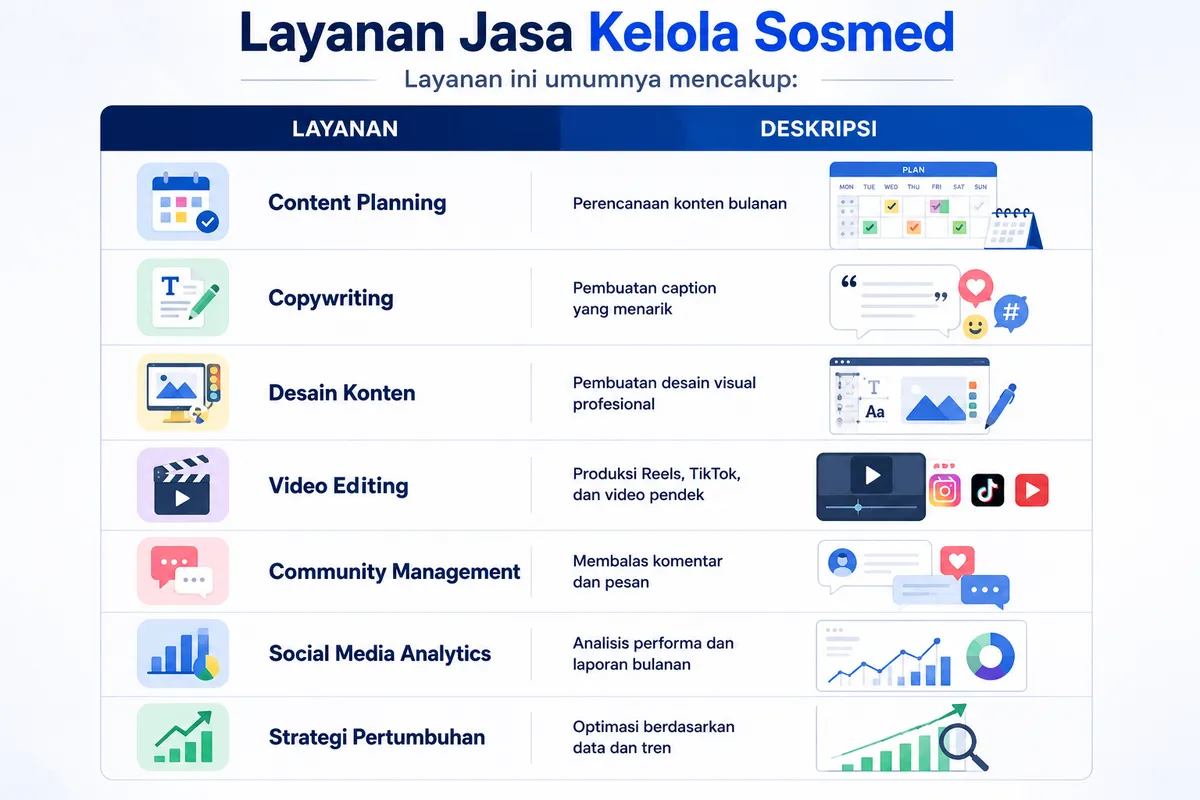 Layanan Jasa Kelola Sosmed

Layanan ini umumnya mencakup:

| LAYANAN | DESKRIPSI |
|---|---|
| Content Planning | Perencanaan konten bulanan |
| Copywriting | Pembuatan caption yang menarik |
| Desain Konten | Pembuatan desain visual profesional |
| Video Editing | Produksi Reels, TikTok, dan video pendek |
| Community Management | Membalas komentar dan pesan |
| Social Media Analytics | Analisis performa dan laporan bulanan |
| Strategi Pertumbuhan | Optimasi berdasarkan data dan tren |

PLAN
MON TUE WED THU FRI SAT SUN

T

Aa